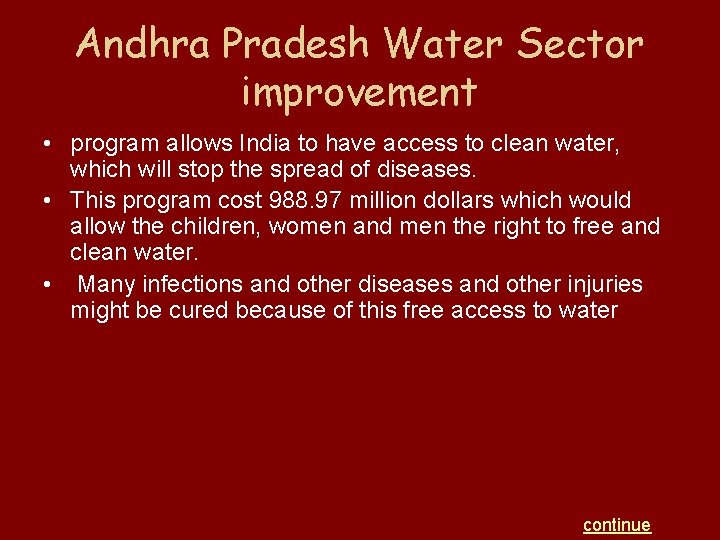 Andhra Pradesh Water Sector improvement

• program allows India to have access to clean water, which will stop the spread of diseases.
• This program cost 988.97 million dollars which would allow the children, women and men the right to free and clean water.
• Many infections and other diseases and other injuries might be cured because of this free access to water

continue